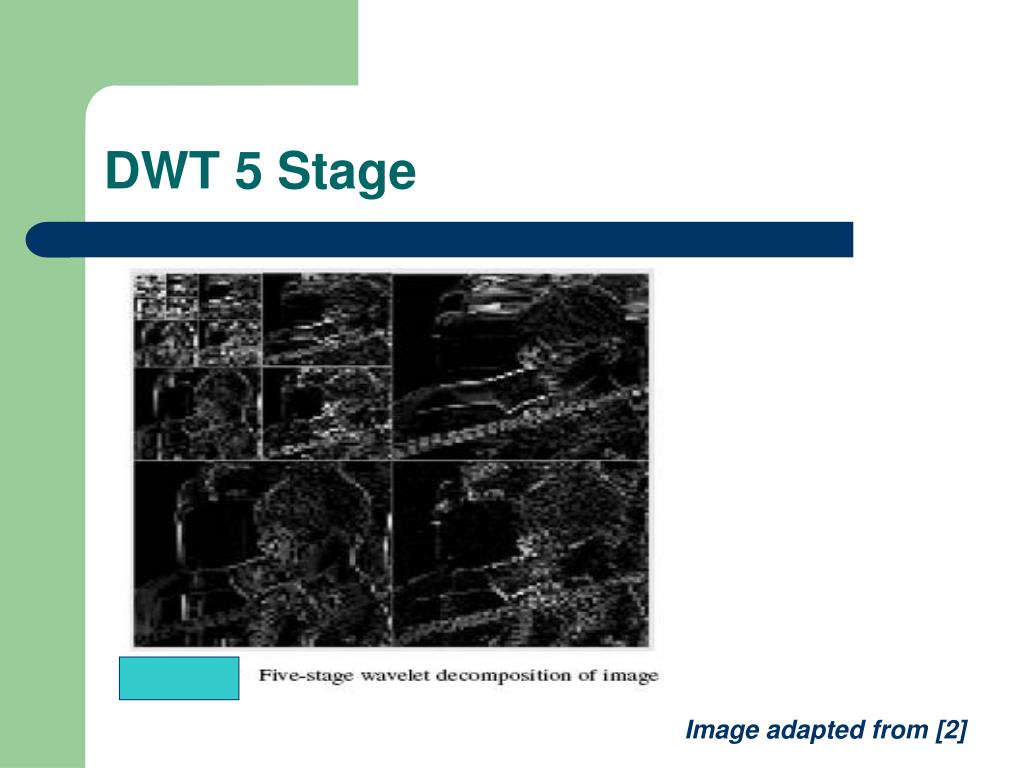 DWT 5 Stage

Five-stage wavelet decomposition of image

Image adapted from [2]